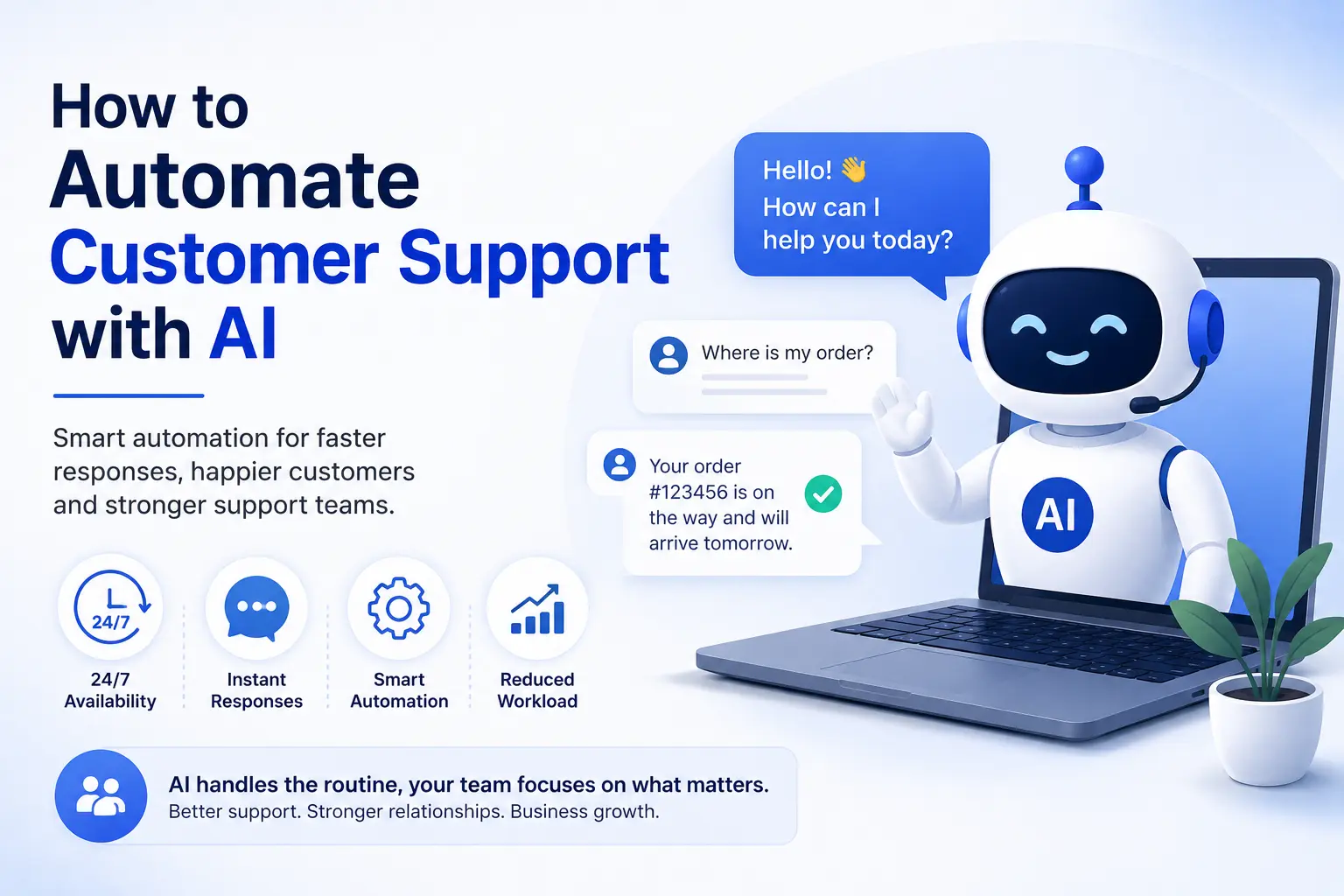 How to
Automate
Customer Support
with AI

Smart automation for faster responses, happier customers and stronger support teams.

24/7

24/7
Availability

Instant
Responses

Smart
Automation

Reduced
Workload

AI handles the routine, your team focuses on what matters.
Better support. Stronger relationships. Business growth.

Hello! 👋
How can I
help you today?

Where is my order?

Your order #123456 is on the way and will arrive tomorrow.

AI